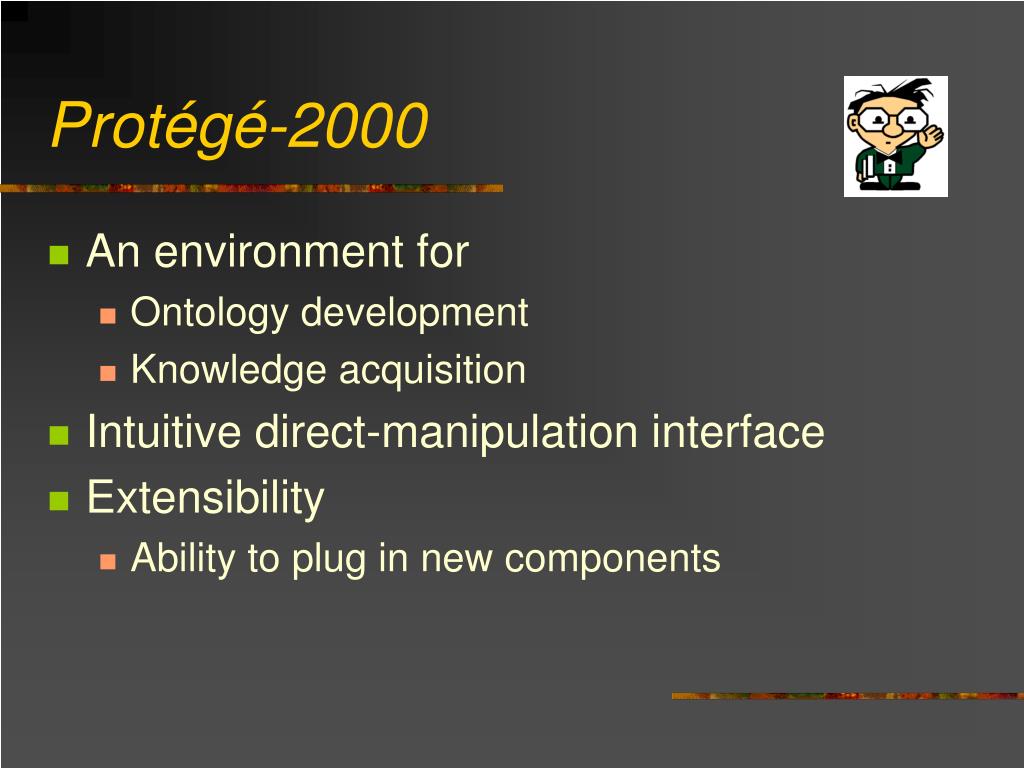 Protégé-2000

An environment for
Ontology development
Knowledge acquisition
Intuitive direct-manipulation interface
Extensibility
Ability to plug in new components